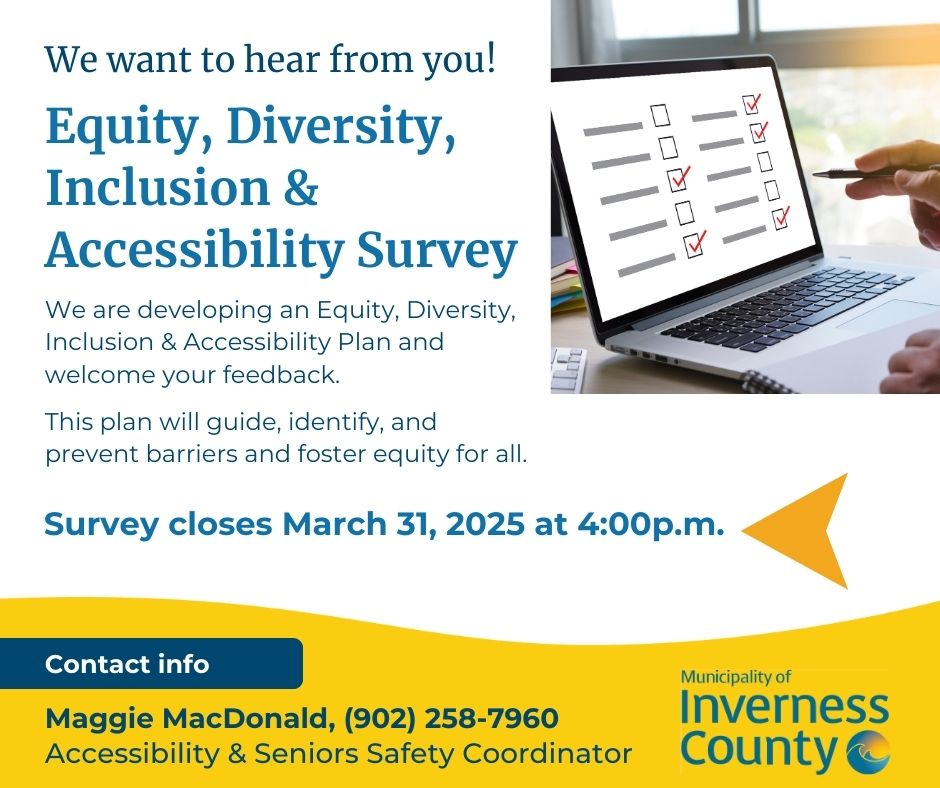 We want to hear from you!

Equity, Diversity, Inclusion & Accessibility Survey

We are developing an Equity, Diversity, Inclusion & Accessibility Plan and welcome your feedback.

This plan will guide, identify, and prevent barriers and foster equity for all.

Survey closes March 31, 2025 at 4:00p.m.

Contact info

Maggie MacDonald, (902) 258-7960
Accessibility & Seniors Safety Coordinator

Municipality of
Inverness
County